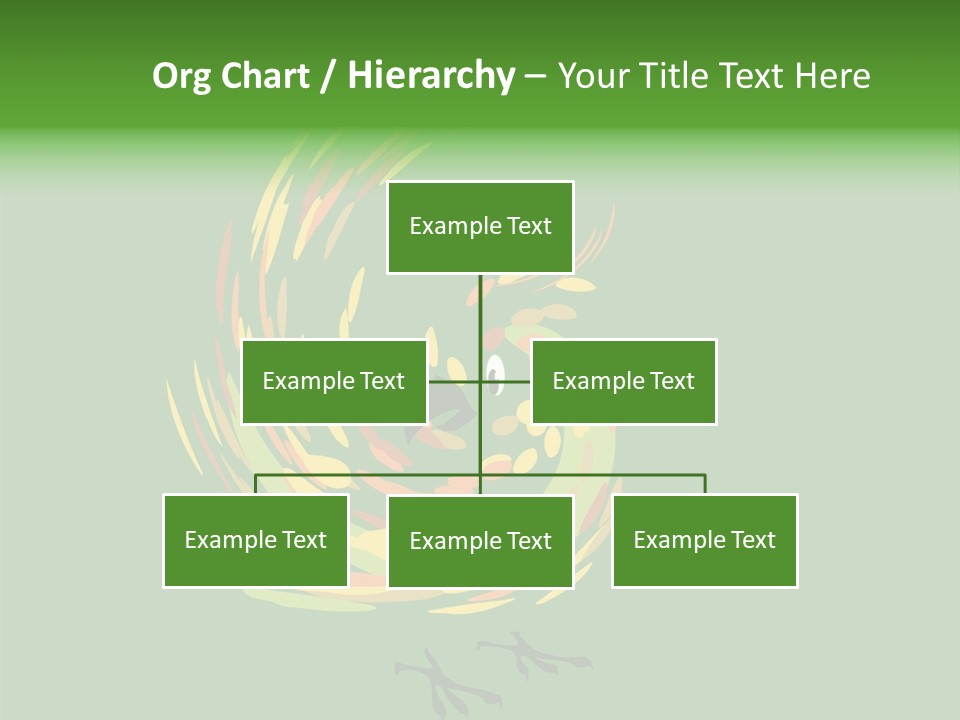 Org Chart / Hierarchy – Your Title Text Here

Example Text

Example Text

Example Text

Example Text

Example Text

Example Text